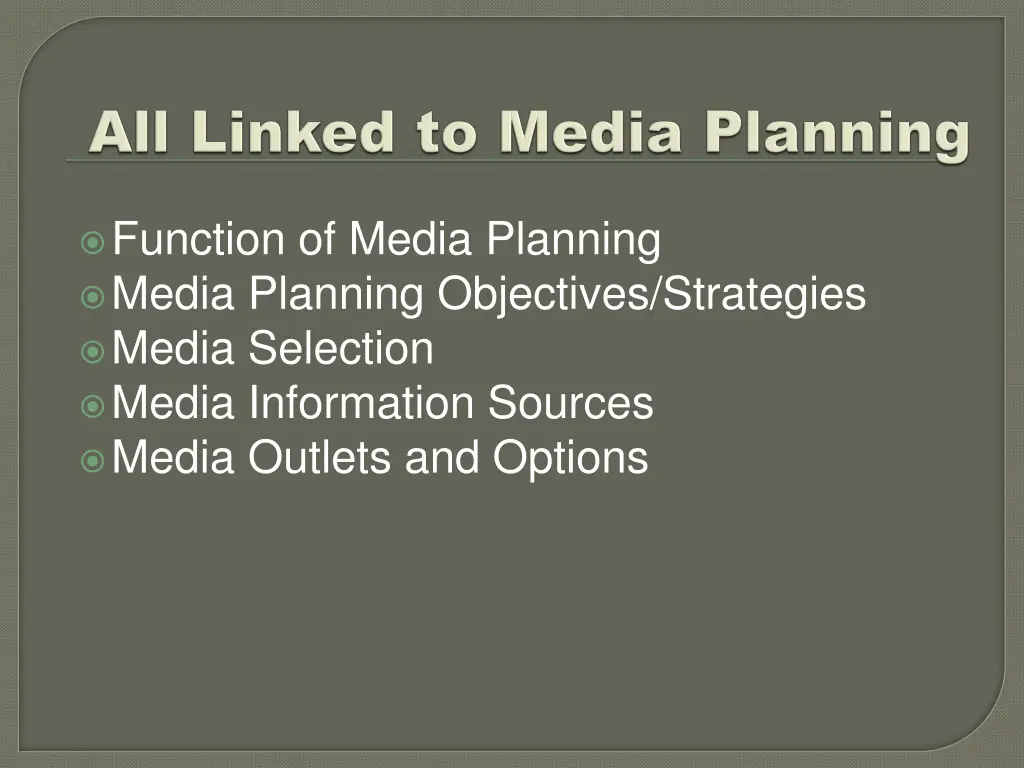 All Linked to Media Planning

Function of Media Planning
Media Planning Objectives/Strategies
Media Selection
Media Information Sources
Media Outlets and Options